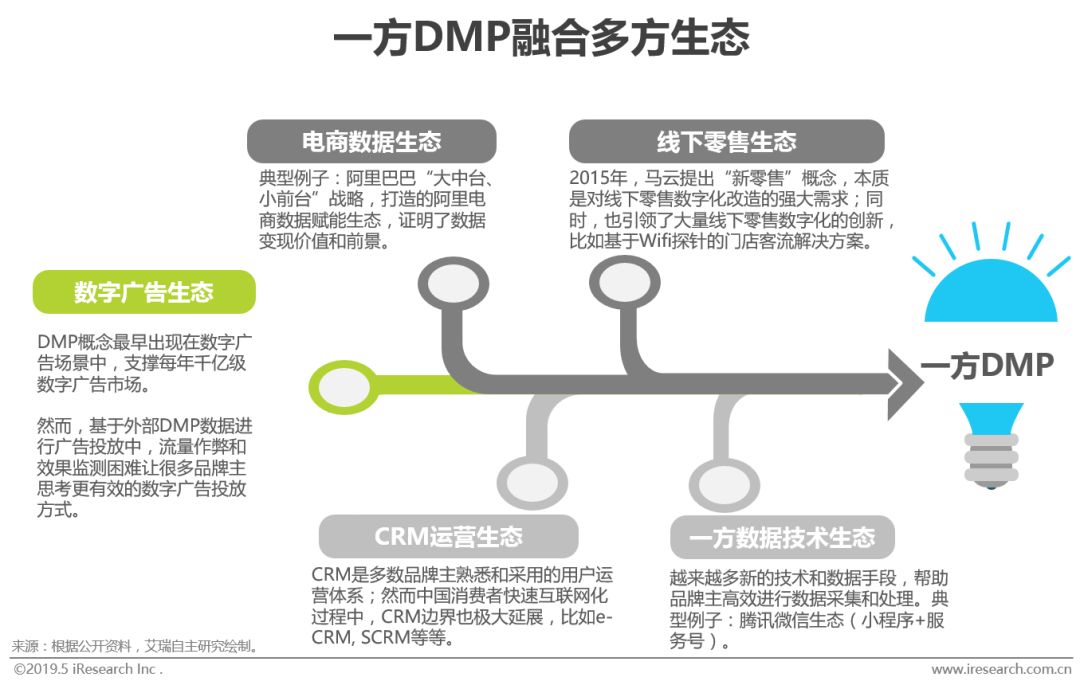 一方DMP融合多方生态

电商数据生态

典型例子：阿里巴巴“大中台、小前台”战略，打造的阿里电商数据赋能生态，证明了数据变现价值和前景。

线下零售生态

2015年，马云提出“新零售”概念，本质是对线下零售数字化改造的强大需求；同时，也引领了大量线下零售数字化的创新，比如基于Wifi探针的门店客流解决方案。

数字广告生态

DMP概念最早出现在数字广告场景中，支撑每年千亿级数字广告市场。

然而，基于外部DMP数据进行广告投放中，流量作弊和效果监测困难让很多品牌主思考更有效的数字广告投放方式。

一方DMP

CRM运营生态

CRM是多数品牌主熟悉和采用的用户运营体系；然而中国消费者快速互联网化过程中，CRM边界也极大延展，比如e-CRM, SCRM等等。

一方数据技术生态

越来越多新的技术和数据手段，帮助品牌主高效进行数据采集和处理。典型例子：腾讯微信生态（小程序+服务号）。

来源：根据公开资料，艾瑞自主研究绘制。

©2019.5 iResearch Inc .

www.iresearch.com.cn